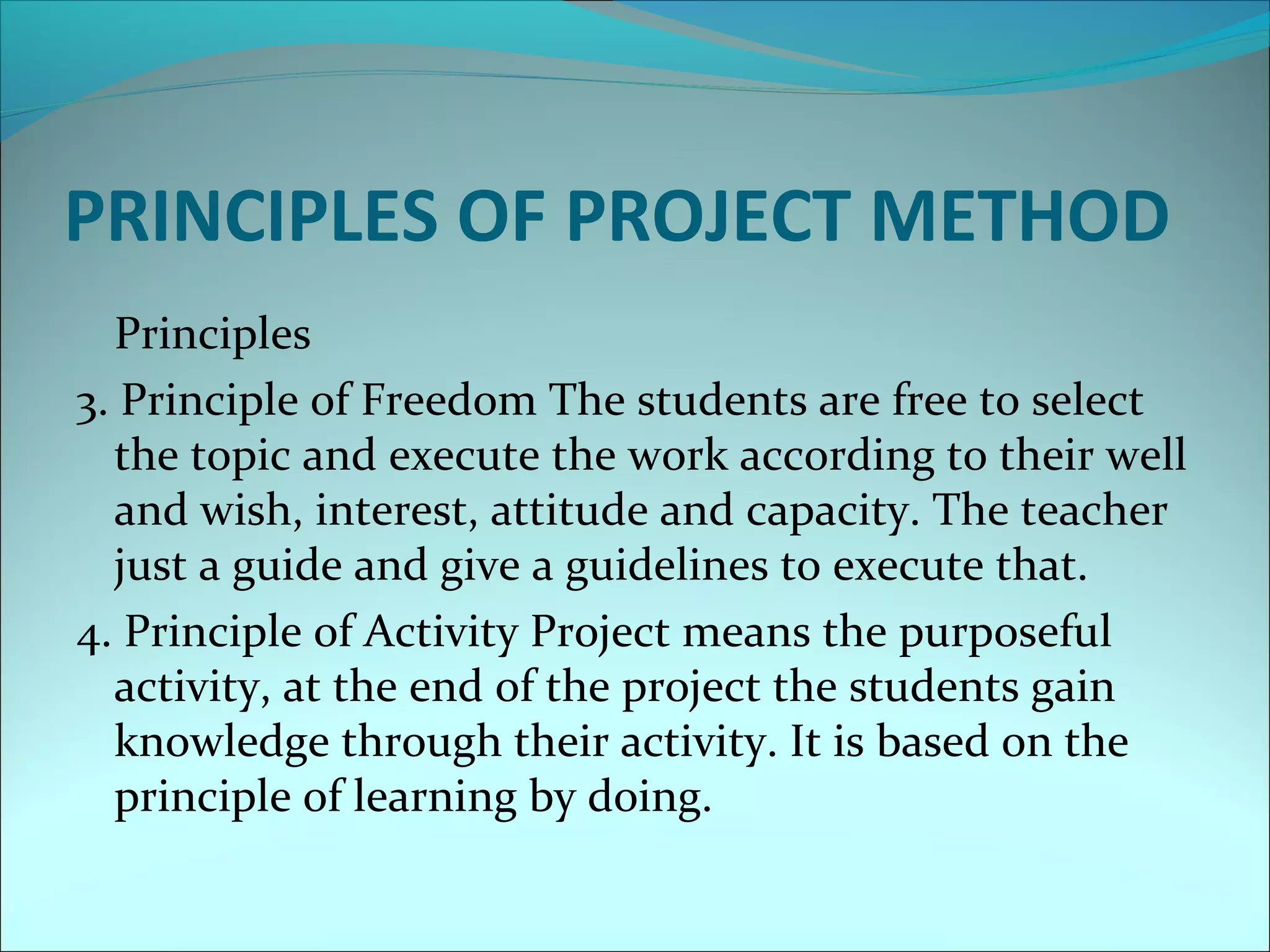 PRINCIPLES OF PROJECT METHOD

Principles

3. Principle of Freedom The students are free to select the topic and execute the work according to their well and wish, interest, attitude and capacity. The teacher just a guide and give a guidelines to execute that.

4. Principle of Activity Project means the purposeful activity, at the end of the project the students gain knowledge through their activity. It is based on the principle of learning by doing.